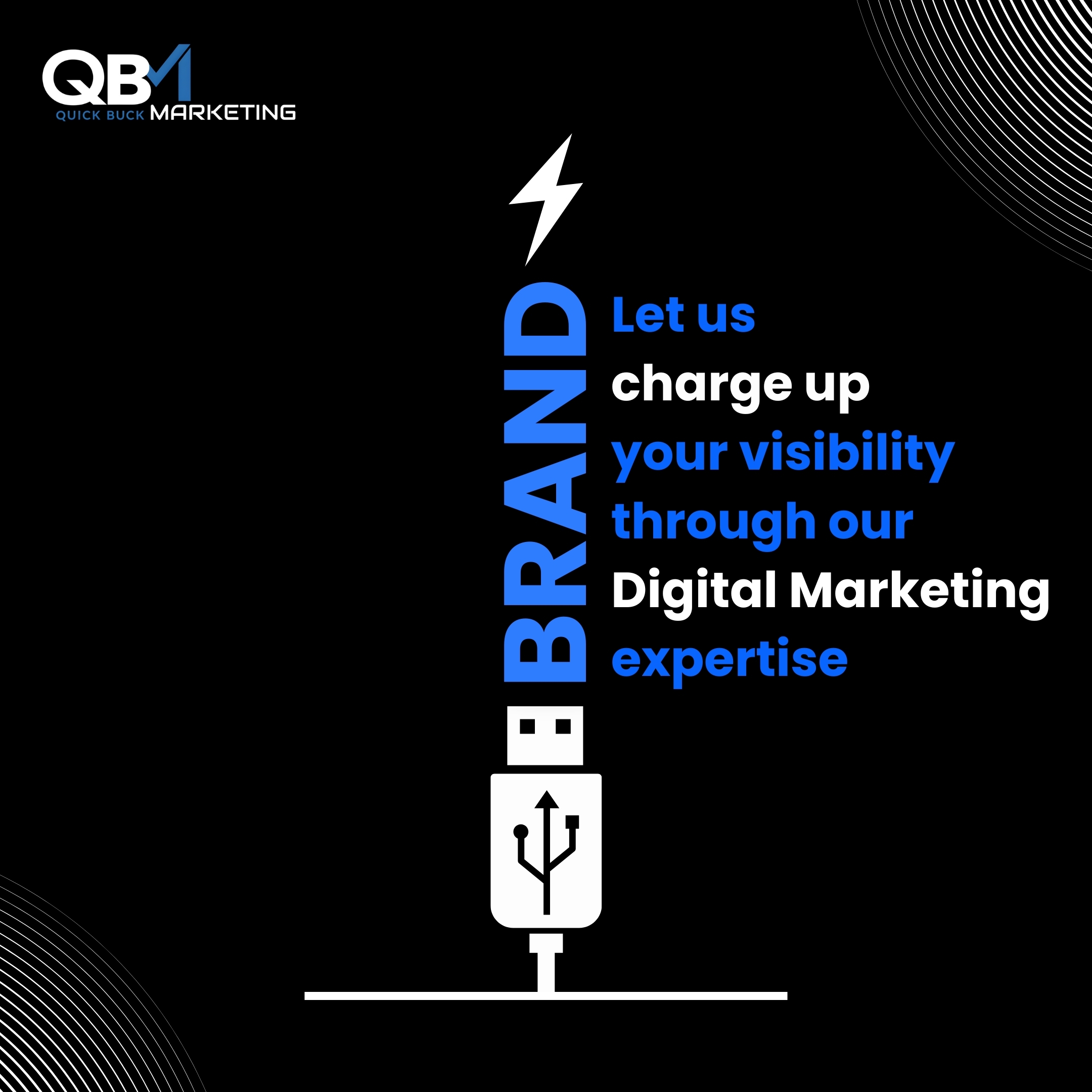 QBM
QUICK BUCK MARKETING

BRAND

Let us charge up your visibility through our Digital Marketing expertise